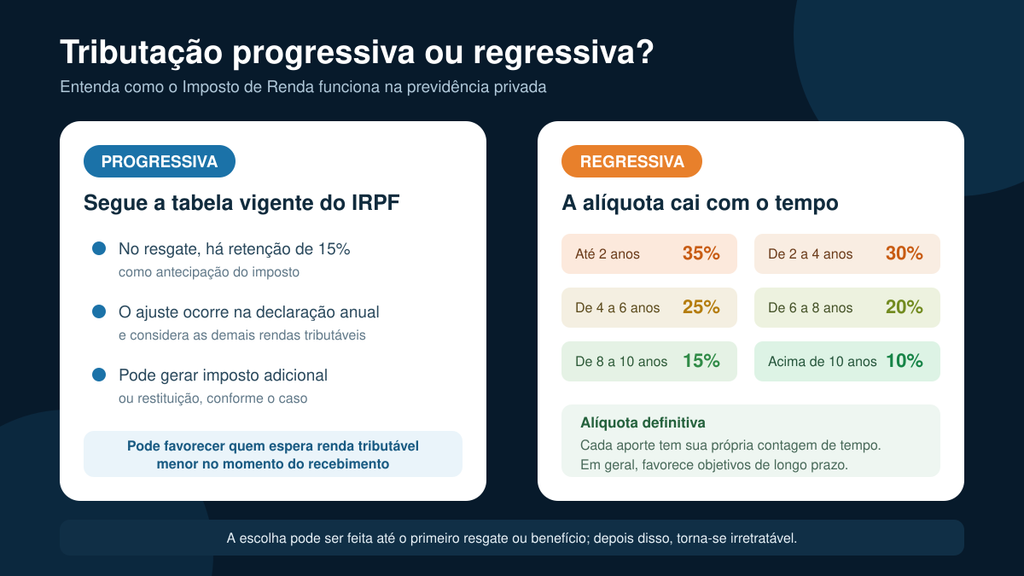 Tributação progressiva ou regressiva?

Entenda como o Imposto de Renda funciona na previdência privada

PROGRESSIVA

Segue a tabela vigente do IRPF

• No resgate, há retenção de 15%
como antecipação do imposto

• O ajuste ocorre na declaração anual
e considera as demais rendas tributáveis

• Pode gerar imposto adicional
ou restituição, conforme o caso

Pode favorecer quem espera renda tributável menor no momento do recebimento

REGRESSIVA

A alíquota cai com o tempo

Até 2 anos 35%

De 2 a 4 anos 30%

De 4 a 6 anos 25%

De 6 a 8 anos 20%

De 8 a 10 anos 15%

Acima de 10 anos 10%

Alíquota definitiva

Cada aporte tem sua própria contagem de tempo.
Em geral, favorece objetivos de longo prazo.

A escolha pode ser feita até o primeiro resgate ou benefício; depois disso, torna-se irretratável.